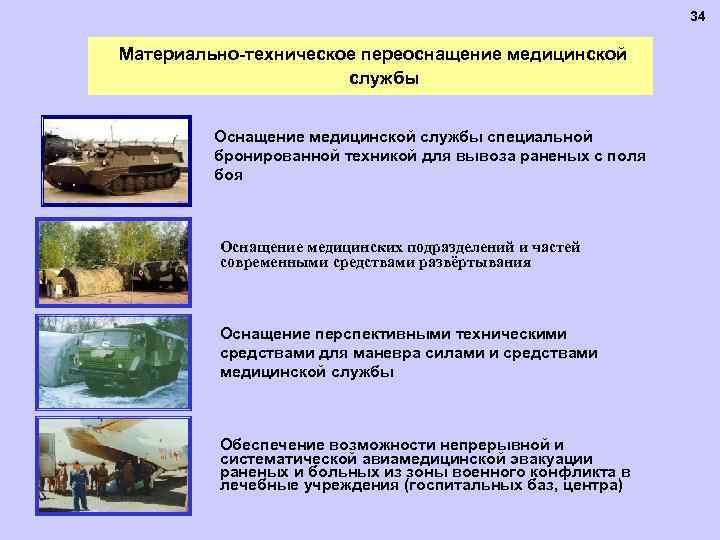 34

Материально-техническое переоснащение медицинской службы

Оснащение медицинской службы специальной бронированной техникой для вывоза раненых с поля боя

Оснащение медицинских подразделений и частей современными средствами развёртывания

Оснащение перспективными техническими средствами для маневра силами и средствами медицинской службы

Обеспечение возможности непрерывной и систематической авиамедицинской эвакуации раненых и больных из зоны военного конфликта в лечебные учреждения (госпитальных баз, центра)